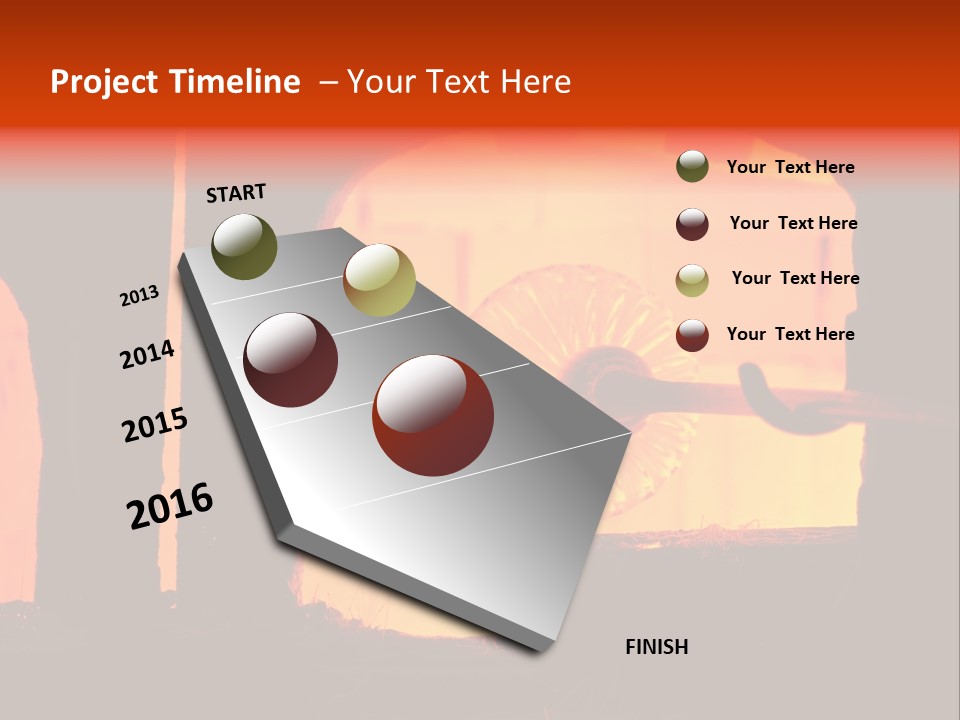 Project Timeline – Your Text Here

START

2013

2014

2015

2016

FINISH

Your Text Here

Your Text Here

Your Text Here

Your Text Here